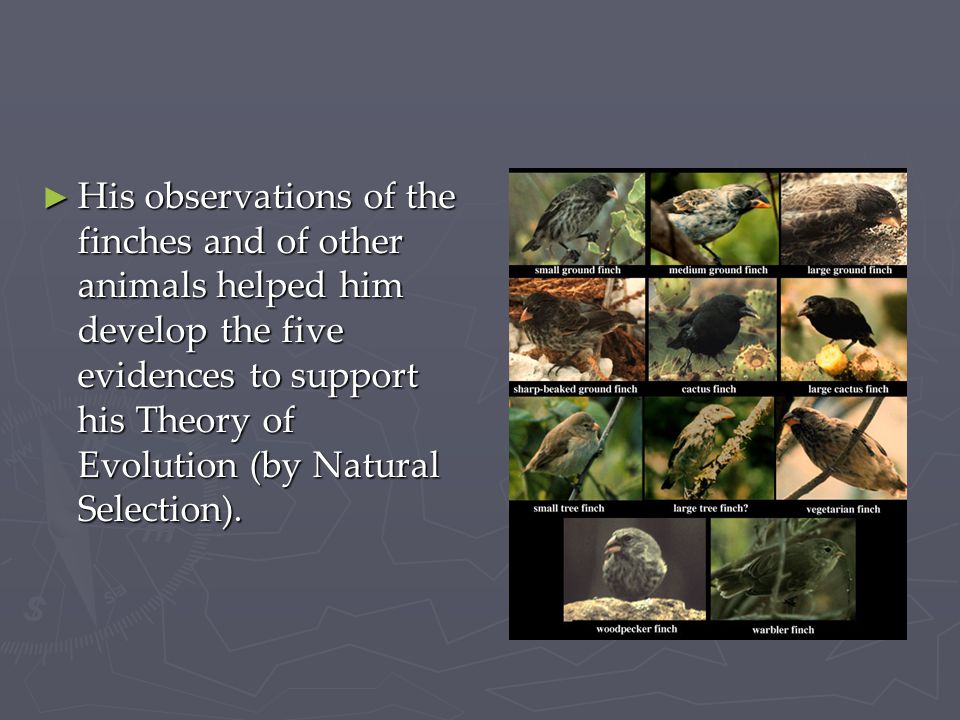 ► His observations of the finches and of other animals helped him develop the five evidences to support his Theory of Evolution (by Natural Selection).

small ground finch
medium ground finch
large ground finch
sharp-beaked ground finch
cactus finch
large cactus finch
small tree finch
large tree finch?
vegetarian finch
woodpecker finch
warbler finch